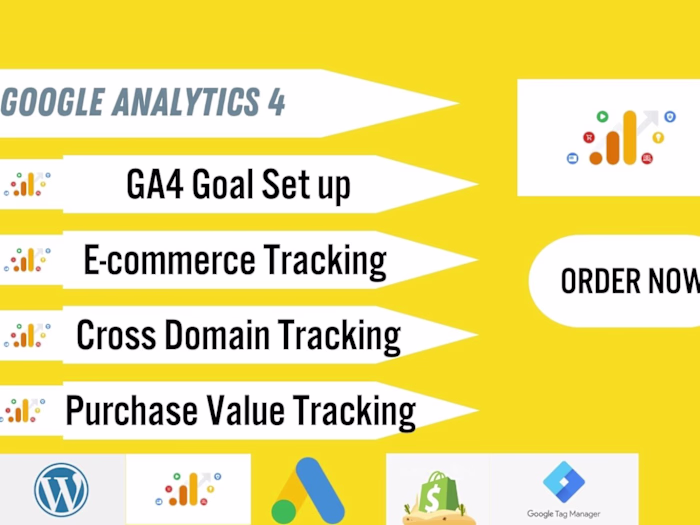 GOOGLE ANALYTICS 4

GA4 Goal Set up

E-commerce Tracking

Cross Domain Tracking

Purchase Value Tracking

ORDER NOW

Google Tag Manager